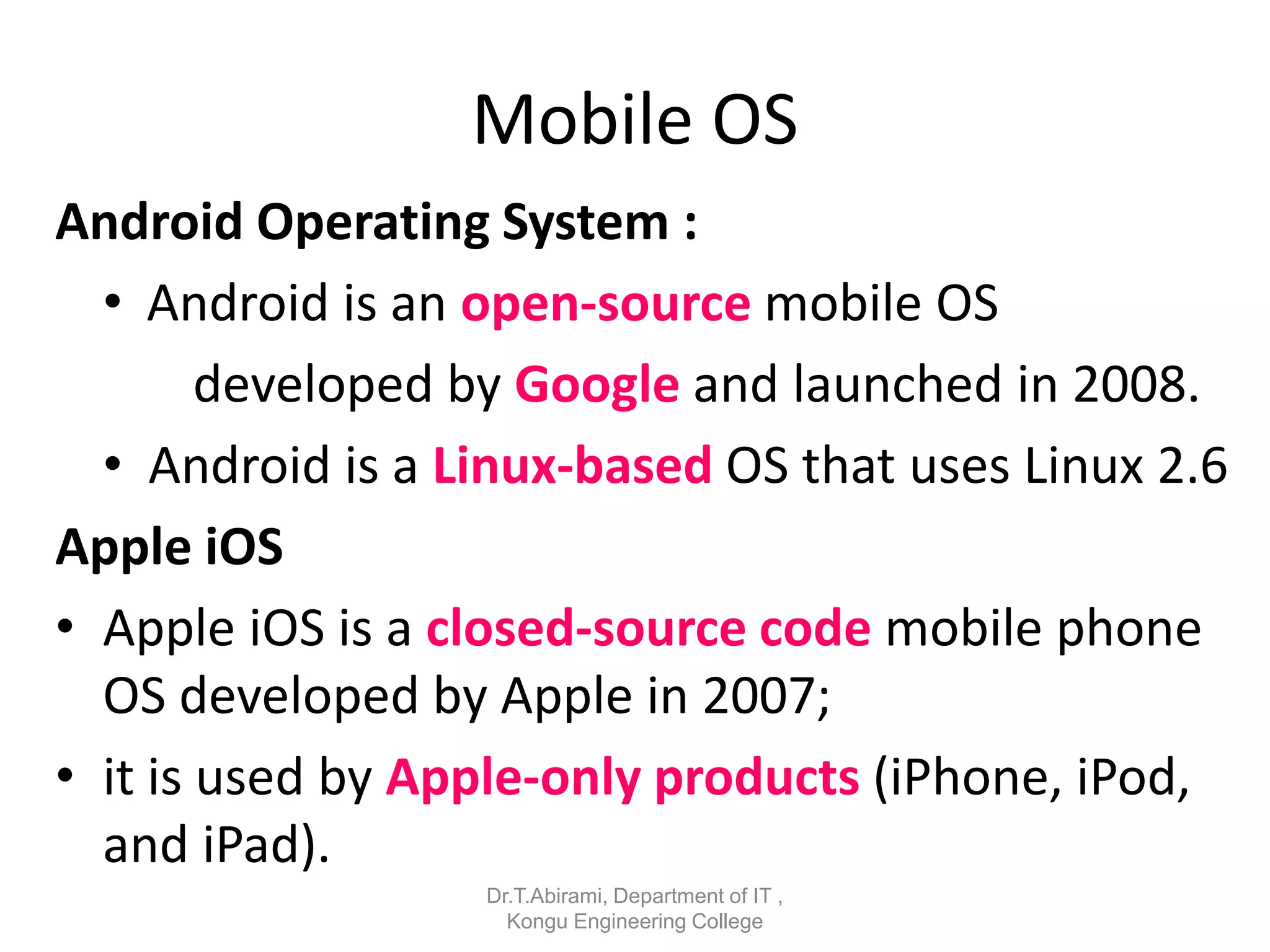 Mobile OS

Android Operating System :

• Android is an open-source mobile OS developed by Google and launched in 2008.

• Android is a Linux-based OS that uses Linux 2.6

Apple iOS

• Apple iOS is a closed-source code mobile phone OS developed by Apple in 2007;

• it is used by Apple-only products (iPhone, iPod, and iPad).

Dr.T.Abirami, Department of IT , Kongu Engineering College